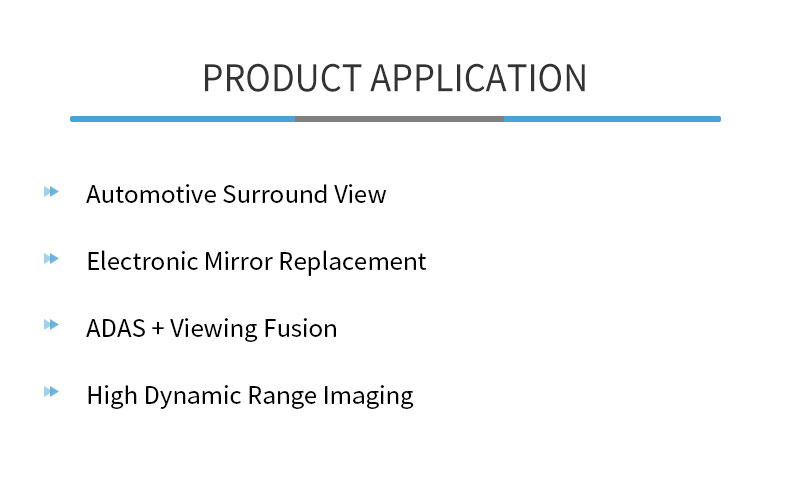 PRODUCT APPLICATION

Automotive Surround View

Electronic Mirror Replacement

ADAS + Viewing Fusion

High Dynamic Range Imaging